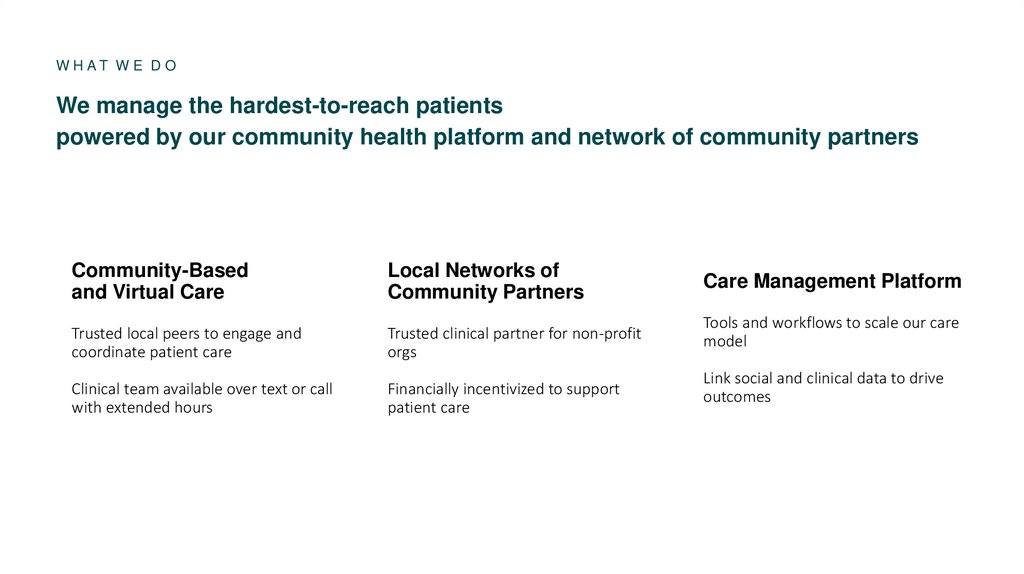 WHAT WE DO

We manage the hardest-to-reach patients
powered by our community health platform and network of community partners

Community-Based and Virtual Care

Trusted local peers to engage and coordinate patient care

Clinical team available over text or call with extended hours

Local Networks of Community Partners

Trusted clinical partner for non-profit orgs

Financially incentivized to support patient care

Care Management Platform

Tools and workflows to scale our care model

Link social and clinical data to drive outcomes